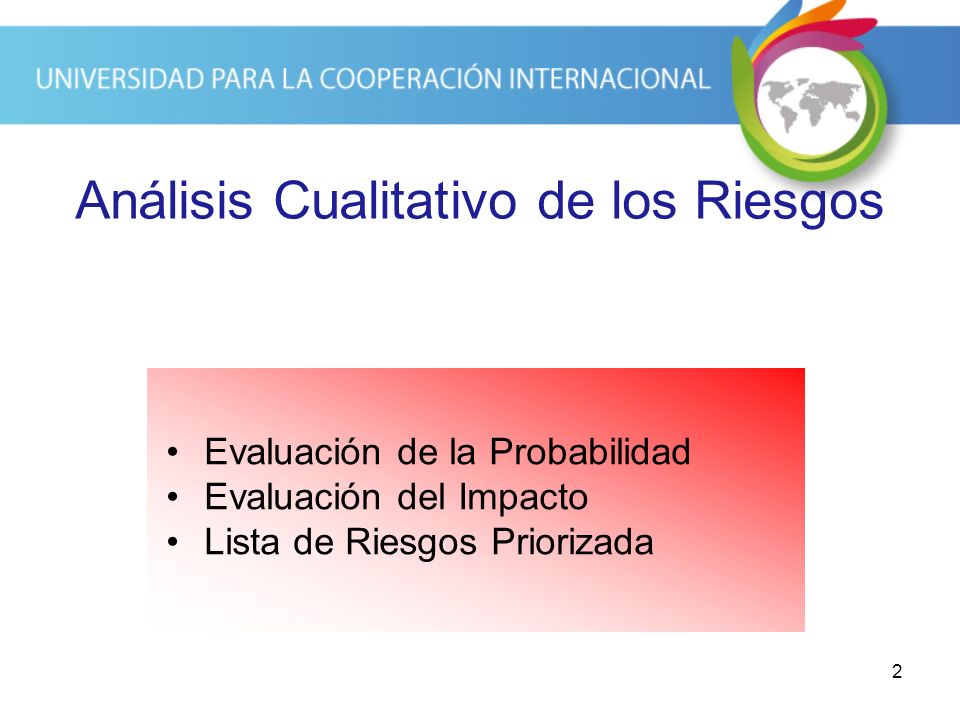 UNIVERSIDAD PARA LA COOPERACIÓN INTERNACIONAL

Análisis Cualitativo de los Riesgos

• Evaluación de la Probabilidad
• Evaluación del Impacto
• Lista de Riesgos Priorizada

2